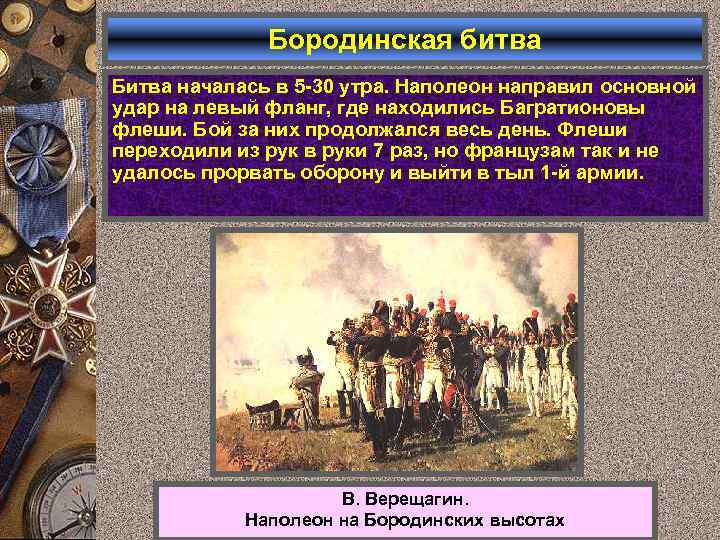 Бородинская битва

Битва началась в 5-30 утра. Наполеон направил основной удар на левый фланг, где находились Багратионовы флеши. Бой за них продолжался весь день. Флеши переходили из рук в руки 7 раз, но французам так и не удалось прорвать оборону и выйти в тыл 1-й армии.

В. Верещагин.
Наполеон на Бородинских высотах